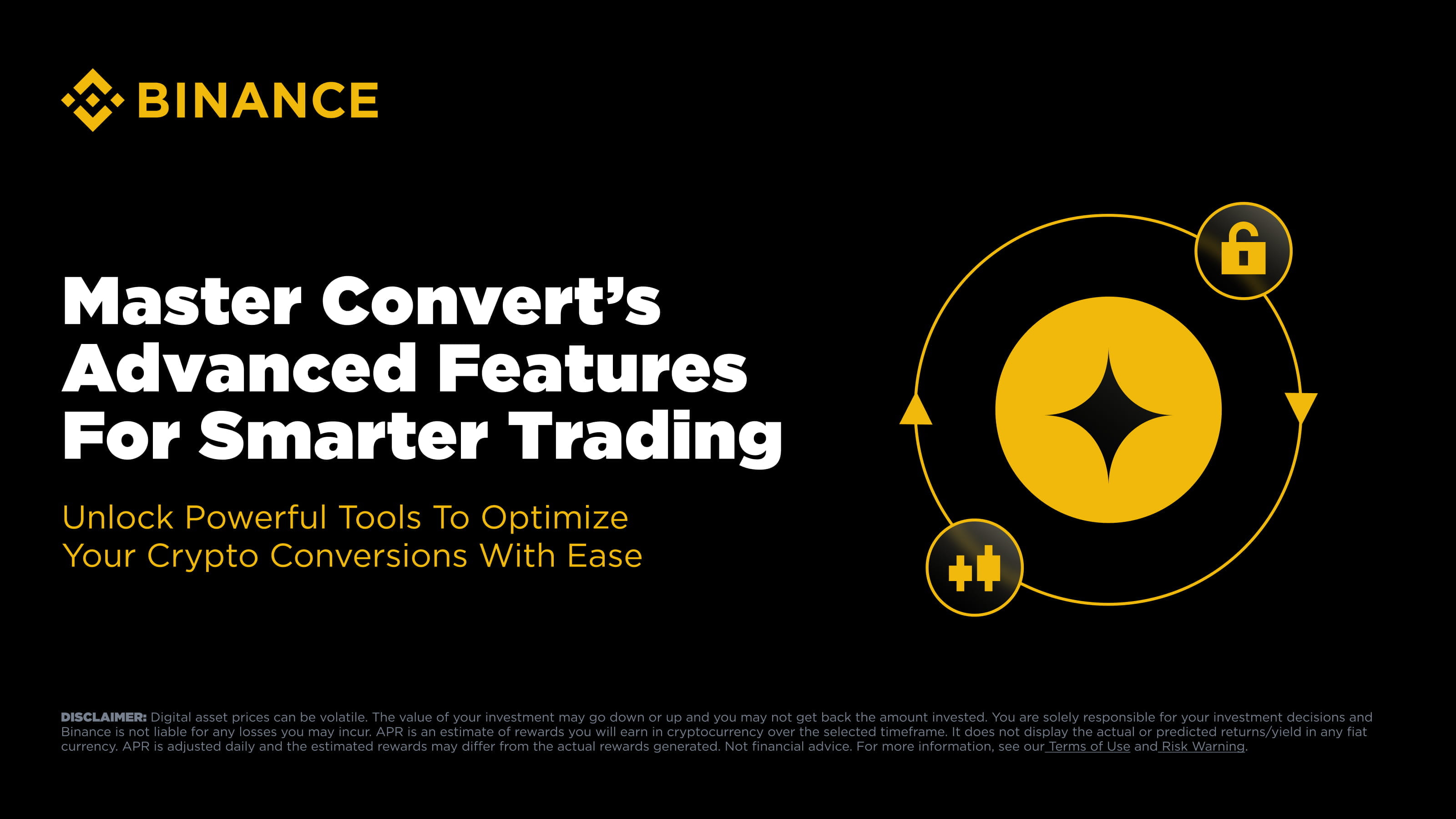 BINANCE

Master Convert's Advanced Features For Smarter Trading

Unlock Powerful Tools To Optimize Your Crypto Conversions With Ease

DISCLAIMER: Digital asset prices can be volatile. The value of your investment may go down or up and you may not get back the amount invested. You are solely responsible for your investment decisions and Binance is not liable for any losses you may incur. APR is an estimate of rewards you will earn in cryptocurrency over the selected timeframe. It does not display the actual or predicted returns/yield in any fiat currency. APR is adjusted daily and the estimated rewards may differ from the actual rewards generated. Not financial advice. For more information, see our Terms of Use and Risk Warning.